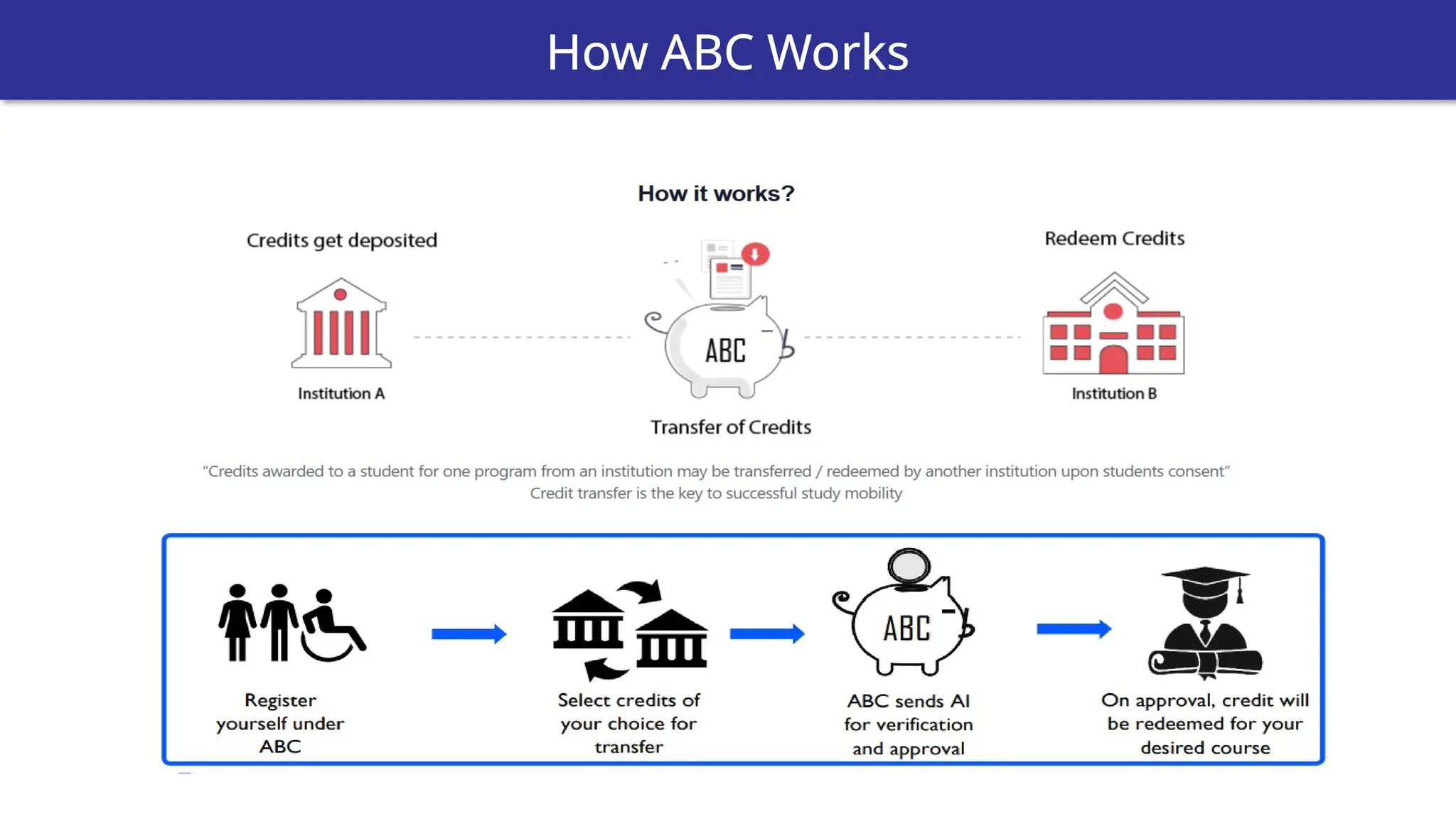 How ABC Works

How it works?

Credits get deposited

Institution A

ABC

Transfer of Credits

Redeem Credits

Institution B

"Credits awarded to a student for one program from an institution may be transferred / redeemed by another institution upon students consent"
Credit transfer is the key to successful study mobility

Register yourself under ABC

Select credits of your choice for transfer

ABC

ABC sends AI for verification and approval

On approval, credit will be redeemed for your desired course